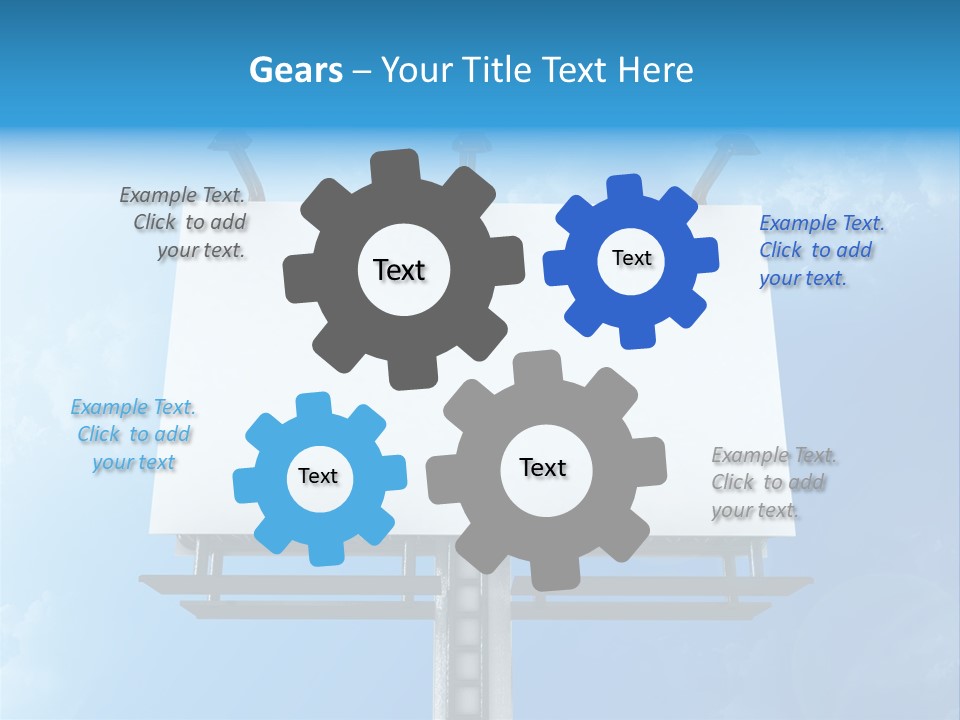 Gears – Your Title Text Here

Example Text. Click to add your text.

Text

Text

Example Text. Click to add your text.

Example Text. Click to add your text

Text

Text

Example Text. Click to add your text.